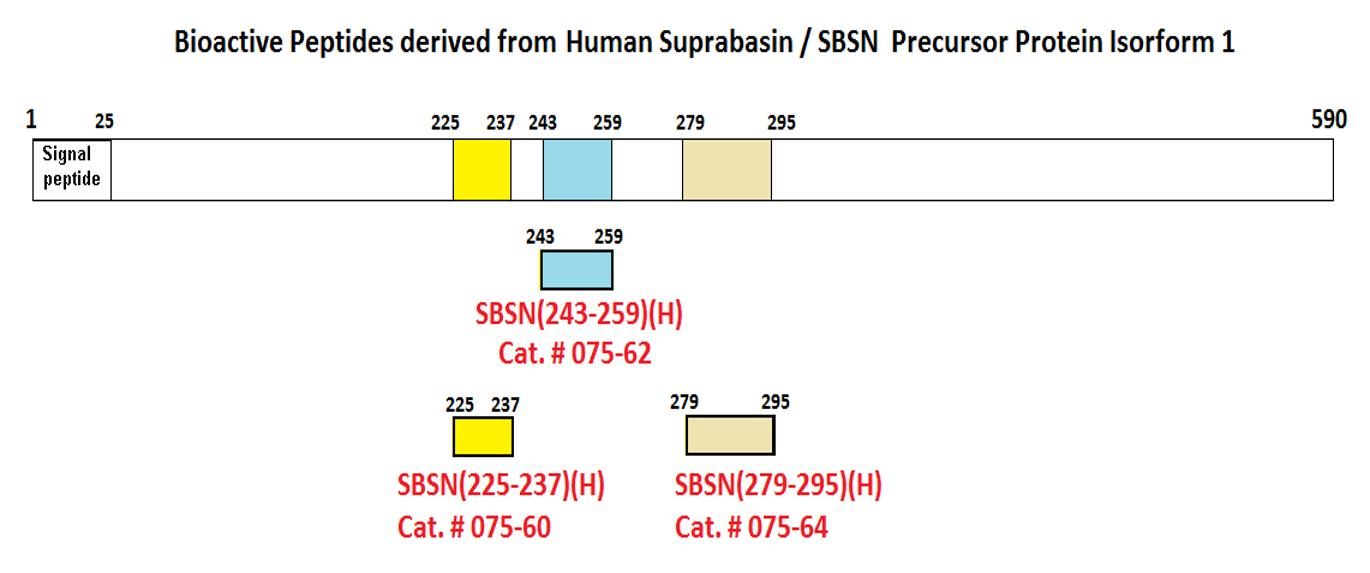 Bioactive Peptides derived from Human Suprabasin / SBSN Precursor Protein Isorform 1

1 25 225 237 243 259 279 295 590

Signal peptide

243 259

SBSN(243-259)(H)
Cat. # 075-62

225 237

SBSN(225-237)(H)
Cat. # 075-60

279 295

SBSN(279-295)(H)
Cat. # 075-64